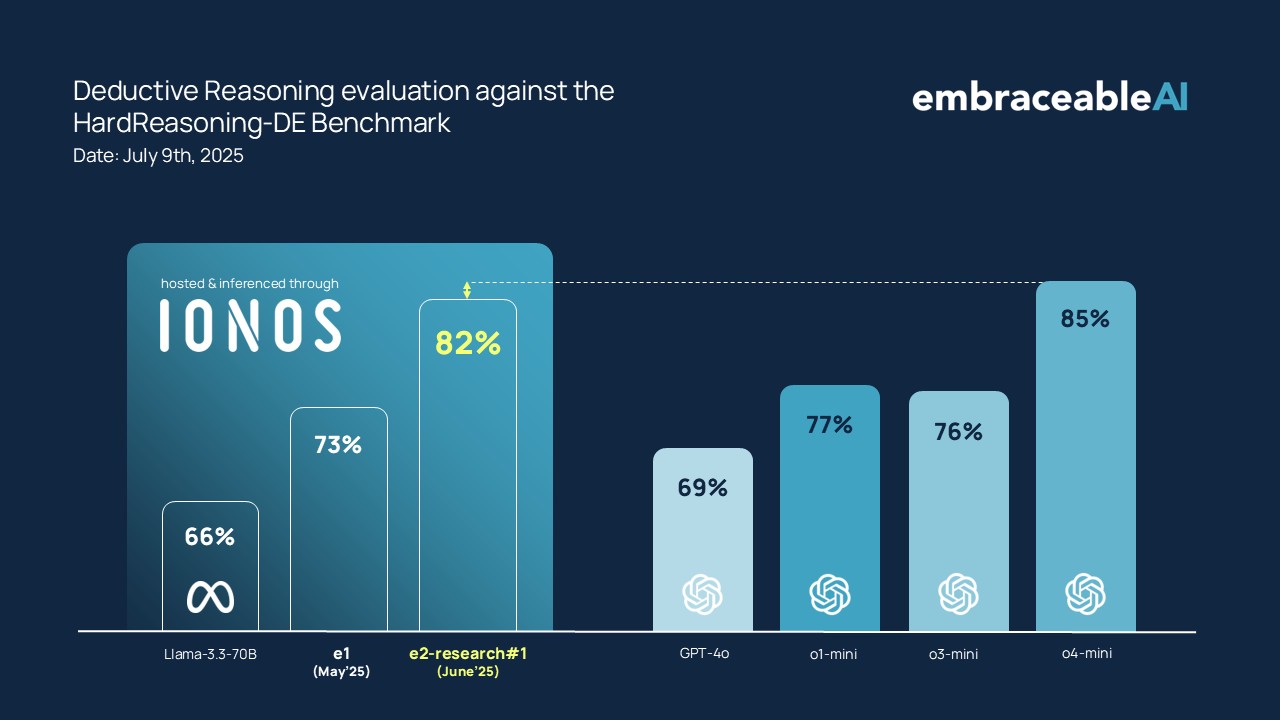 Deductive Reasoning evaluation against the HardReasoning-DE Benchmark
Date: July 9th, 2025

embraceableAI

hosted & inferenced through
IONOS

66%
73%
82%
69%
77%
76%
85%

Llama-3.3-70B
e1
(May'25)
e2-research#1
(June'25)
GPT-4o
o1-mini
o3-mini
o4-mini